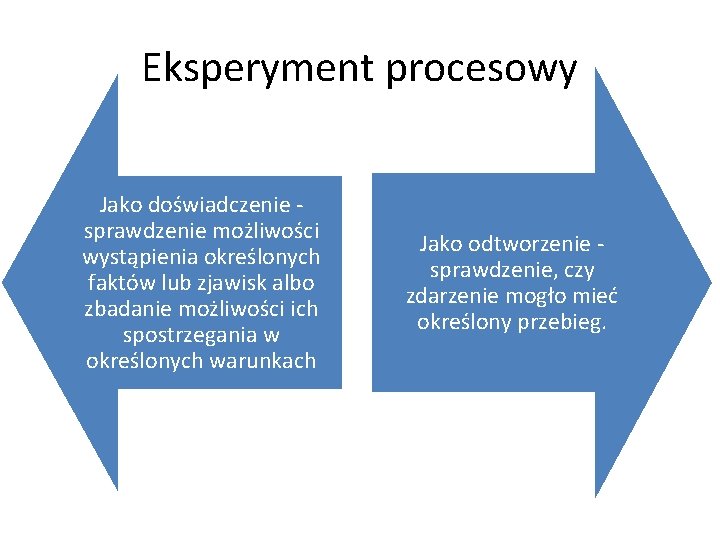 Eksperyment procesowy

Jako doświadczenie - sprawdzenie możliwości wystąpienia określonych faktów lub zjawisk albo zbadanie możliwości ich spostrzegania w określonych warunkach

Jako odtworzenie - sprawdzenie, czy zdarzenie mogło mieć określony przebieg.